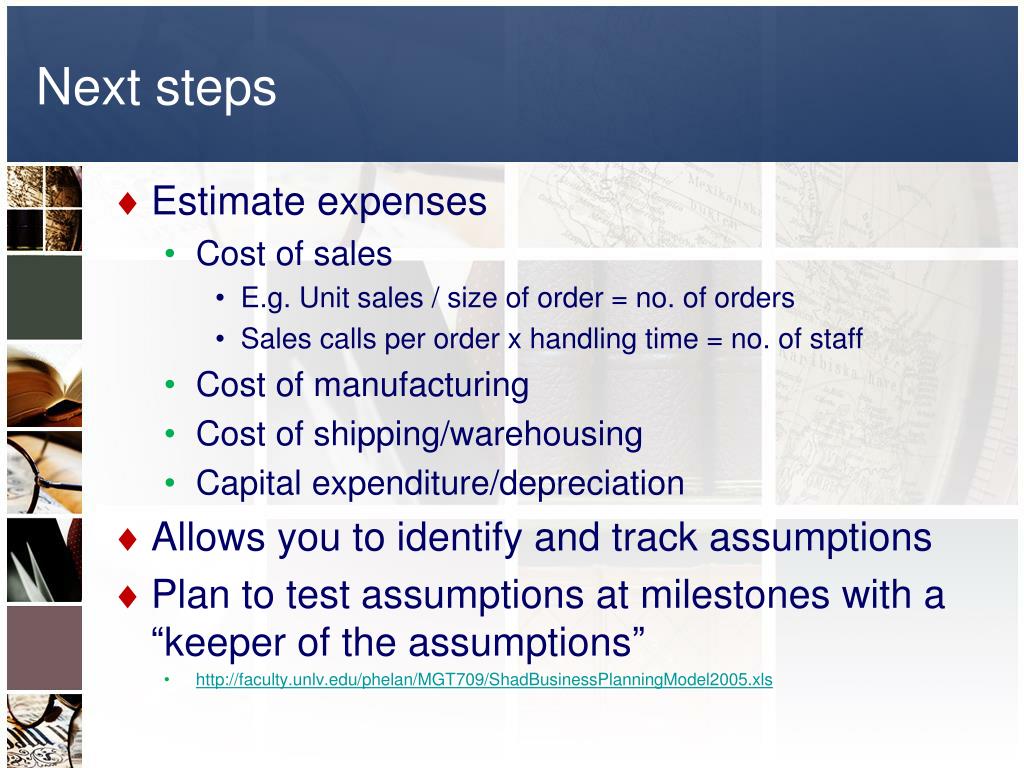 Next steps

♦ Estimate expenses
• Cost of sales
• E.g. Unit sales / size of order = no. of orders
• Sales calls per order x handling time = no. of staff
• Cost of manufacturing
• Cost of shipping/warehousing
• Capital expenditure/depreciation
♦ Allows you to identify and track assumptions
♦ Plan to test assumptions at milestones with a “keeper of the assumptions”
• http://faculty.unlv.edu/phelan/MGT709/ShadBusinessPlanningModel2005.xls